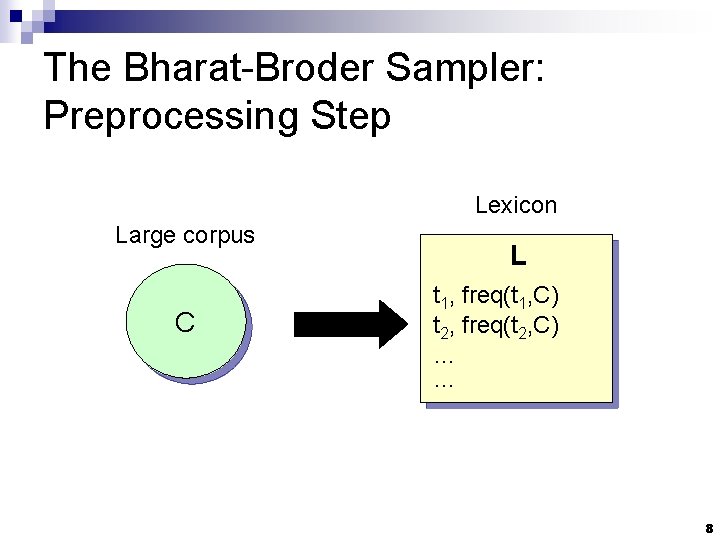 The Bharat-Broder Sampler: Preprocessing Step

Large corpus

C

Lexicon

L

$t_1$, freq($t_1$,C)
$t_2$, freq($t_2$,C)
…
…

8